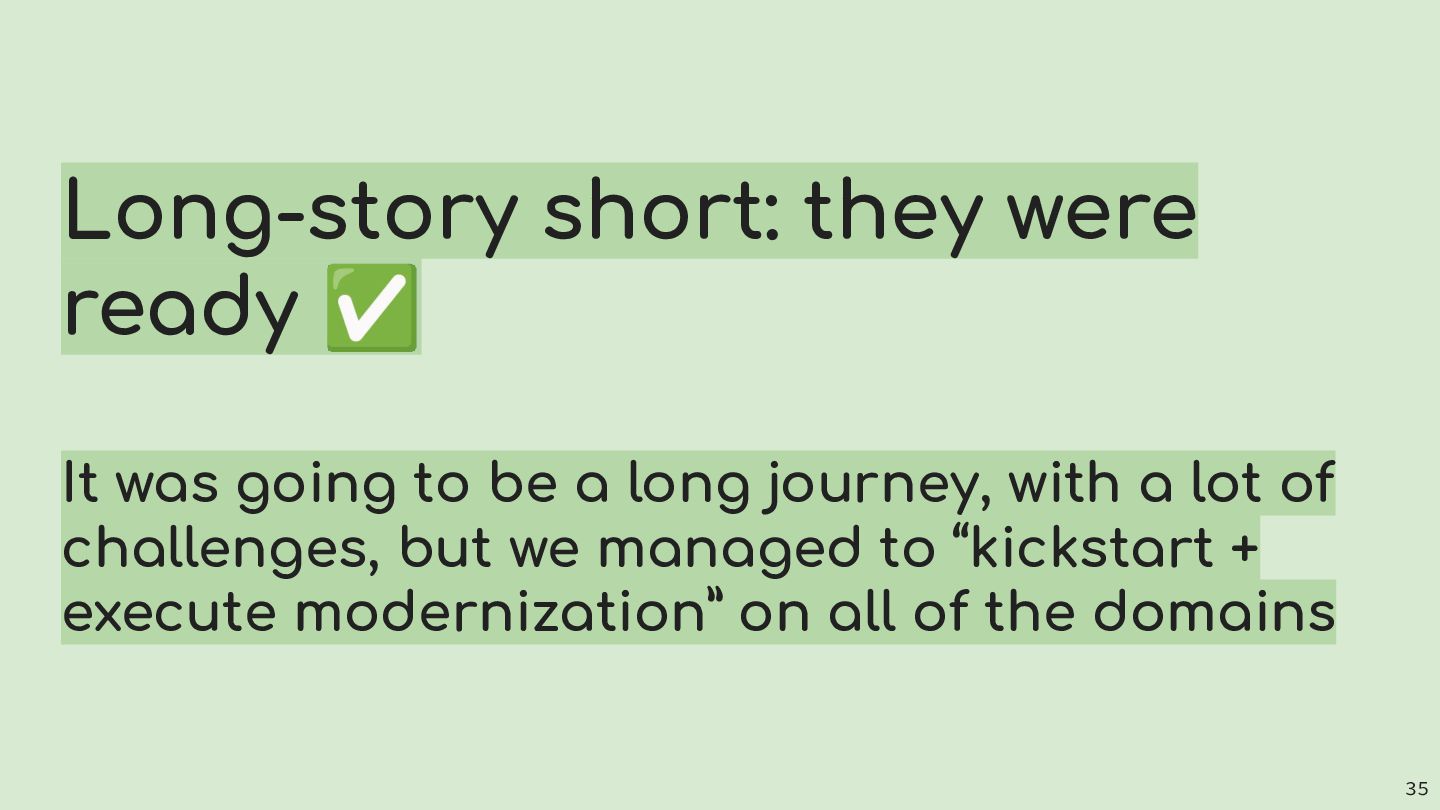 Long-story short: they were ready ✅

It was going to be a long journey, with a lot of challenges, but we managed to “kickstart + execute modernization” on all of the domains

35